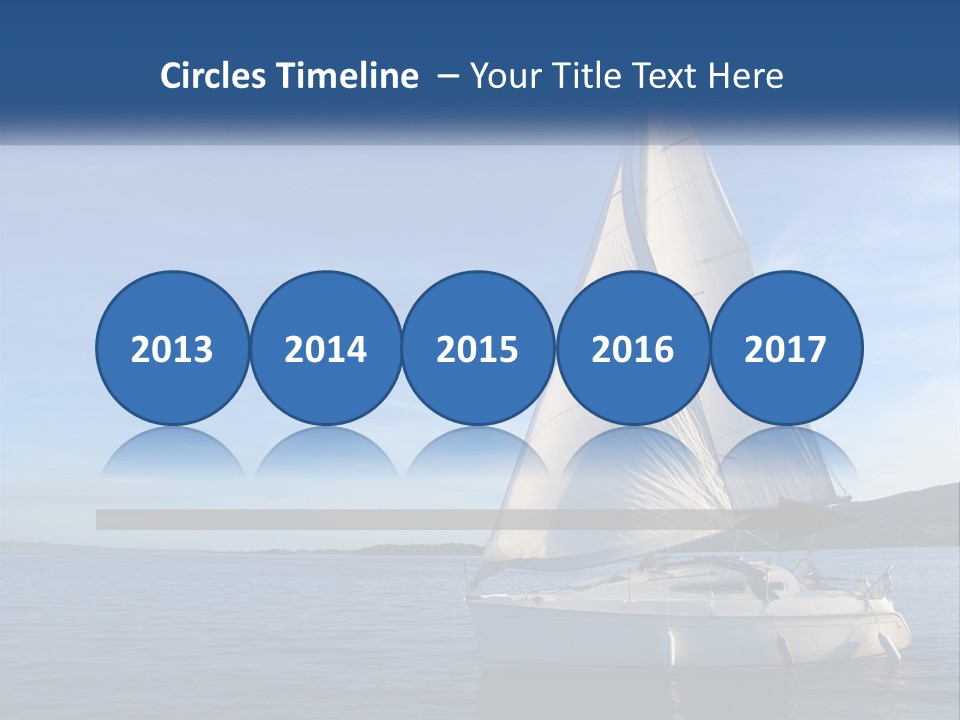 Circles Timeline – Your Title Text Here

2013

2014

2015

2016

2017